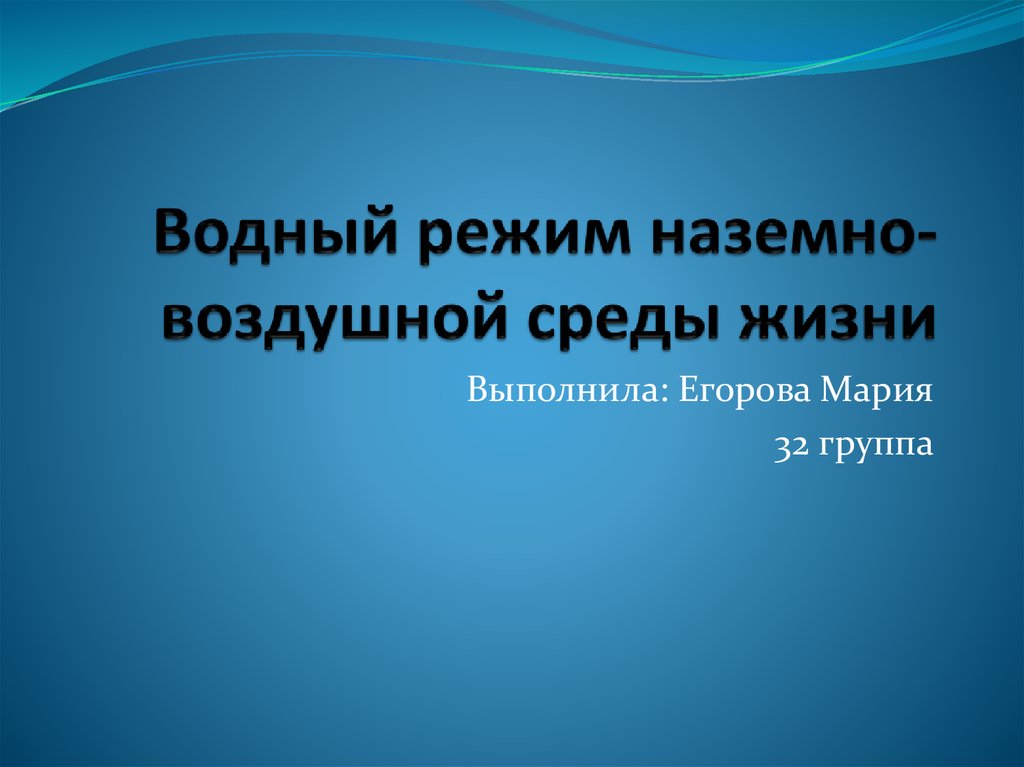 Водный режим наземно-воздушной среды жизни

Выполнила: Егорова Мария

32 группа